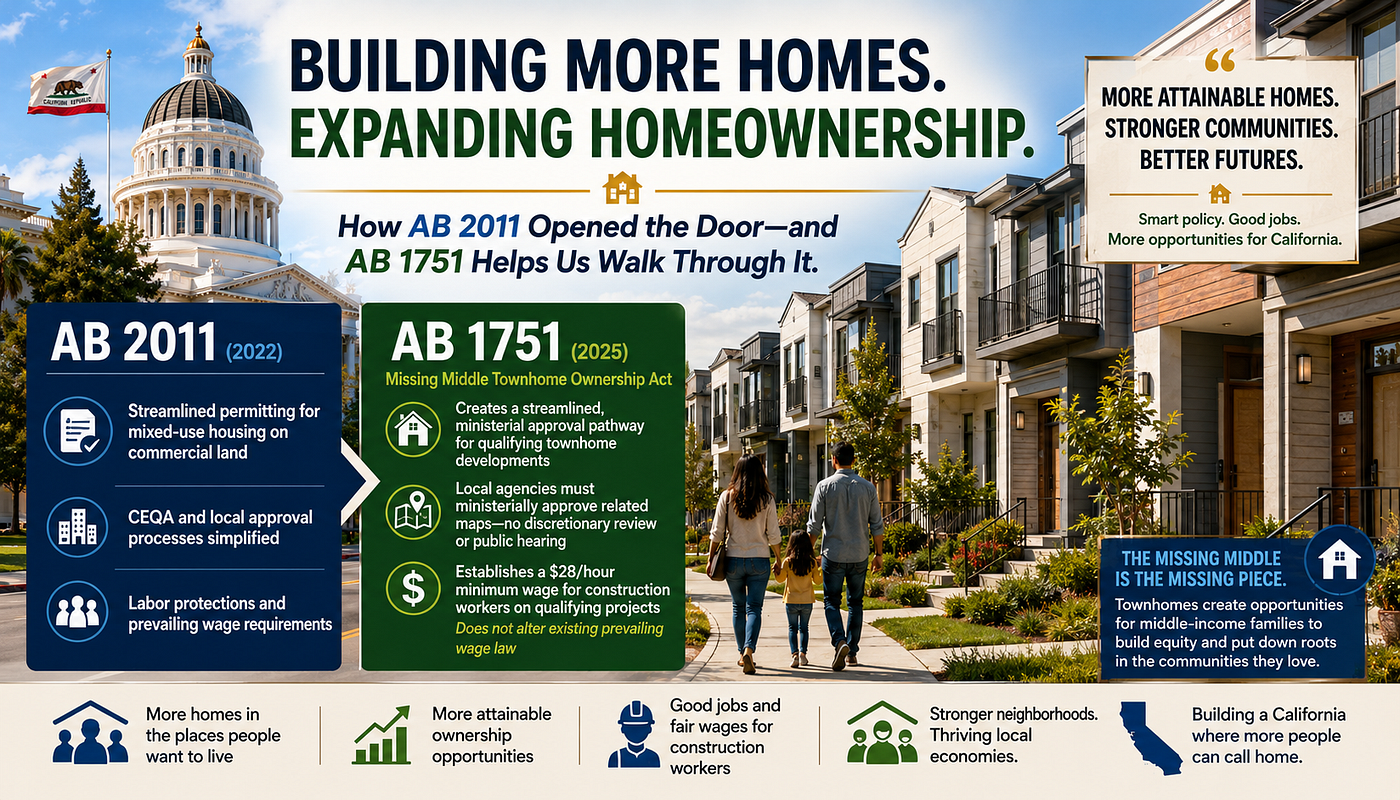 CALIFORNIA REPUBLIC

BUILDING MORE HOMES. EXPANDING HOMEOWNERSHIP.

How AB 2011 Opened the Door—and AB 1751 Helps Us Walk Through It.

MORE ATTAINABLE HOMES. STRONGER COMMUNITIES. BETTER FUTURES.

Smart policy. Good jobs. More opportunities for California.

AB 2011 (2022)

Streamlined permitting for mixed-use housing on commercial land

CEQA and local approval processes simplified

Labor protections and prevailing wage requirements

AB 1751 (2025)

Missing Middle Townhome Ownership Act

Creates a streamlined, ministerial approval pathway for qualifying townhome developments

Local agencies must ministerially approve related maps—no discretionary review or public hearing

Establishes a $28/hour minimum wage for construction workers on qualifying projects

Does not alter existing prevailing wage law

THE MISSING MIDDLE IS THE MISSING PIECE.

Townhomes create opportunities for middle-income families to build equity and put down roots in the communities they love.

More homes in the places people want to live

More attainable ownership opportunities

Good jobs and fair wages for construction workers

Stronger neighborhoods. Thriving local economies.

Building a California where more people can call home.